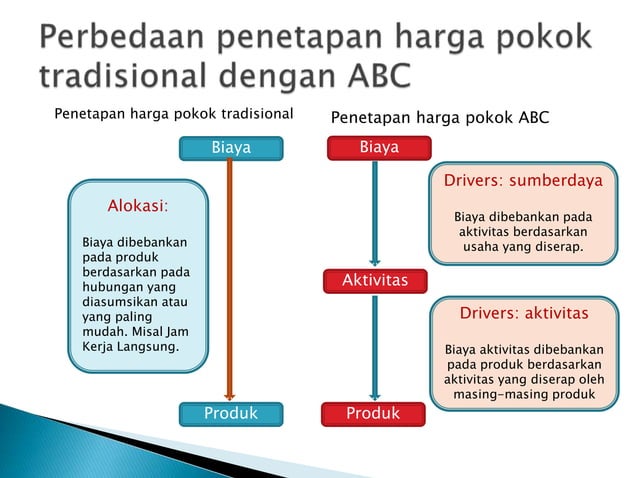 Perbedaan penetapan harga pokok tradisional dengan ABC

Penetapan harga pokok tradisional

Biaya

Alokasi:

Biaya dibebankan pada produk berdasarkan pada hubungan yang diasumsikan atau yang paling mudah. Misal Jam Kerja Langsung.

Produk

Penetapan harga pokok ABC

Biaya

Drivers: sumberdaya

Biaya dibebankan pada aktivitas berdasarkan usaha yang diserap.

Aktivitas

Drivers: aktivitas

Biaya aktivitas dibebankan pada produk berdasarkan aktivitas yang diserap oleh masing-masing produk

Produk